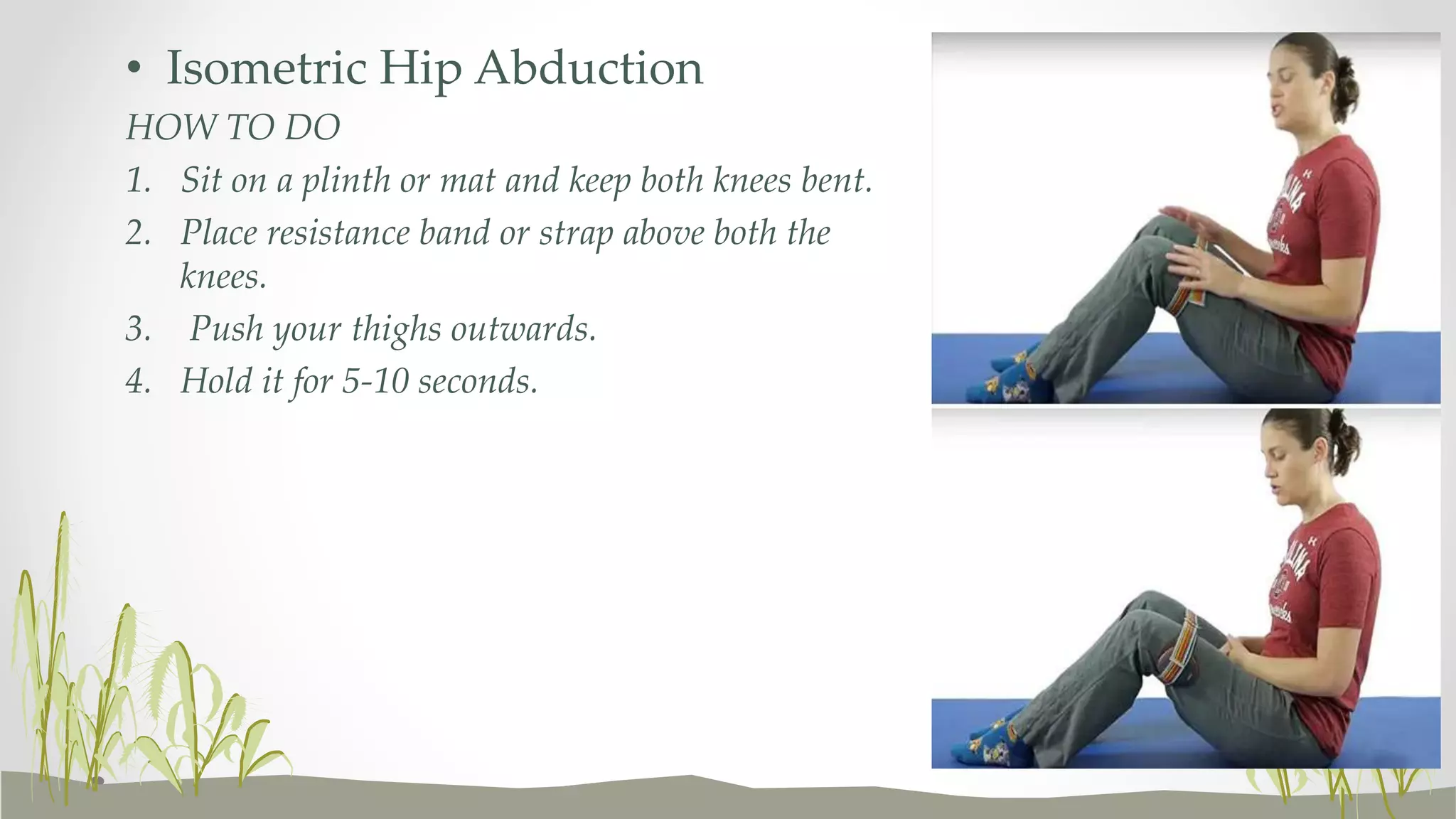 • Isometric Hip Abduction

HOW TO DO

1. Sit on a plinth or mat and keep both knees bent.
2. Place resistance band or strap above both the knees.
3. Push your thighs outwards.
4. Hold it for 5-10 seconds.